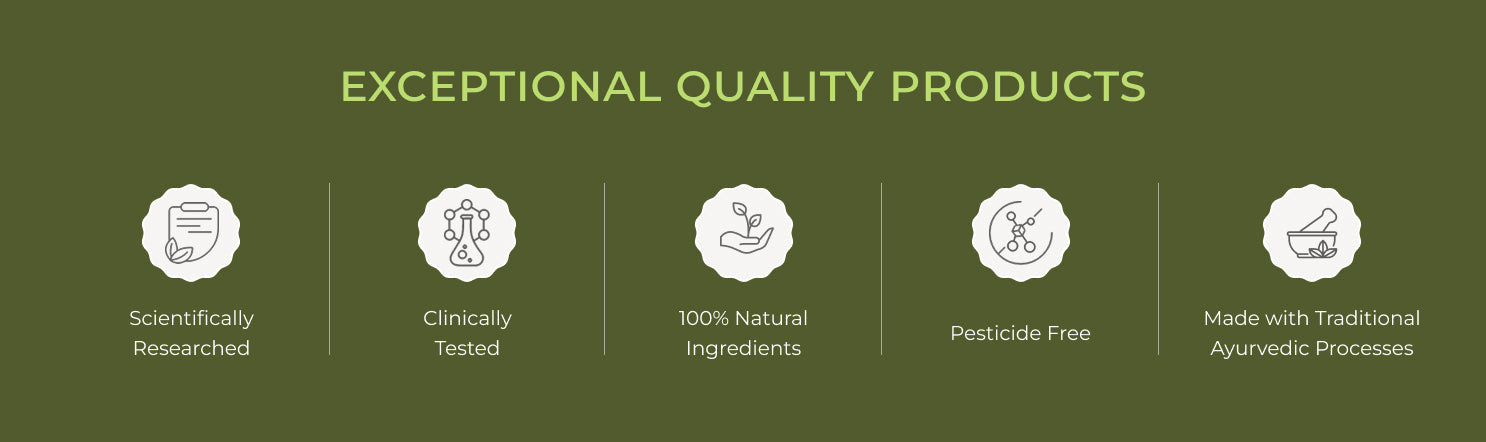 EXCEPTIONAL QUALITY PRODUCTS

Scientifically Researched

Clinically Tested

100% Natural Ingredients

Pesticide Free

Made with Traditional Ayurvedic Processes